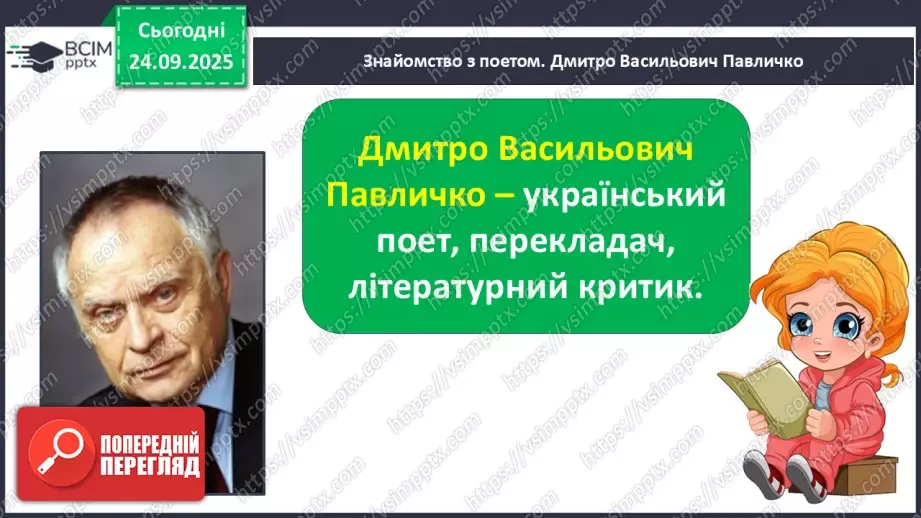 ВСІМ pptx

Сьогодні 24.09.2025

Знайомство з поетом. Дмитро Васильович Павличко

Дмитро Васильович Павличко – український поет, перекладач, літературний критик.

ПОПЕРЕДНІЙ ПЕРЕГЛЯД

https://vsimpptx.com